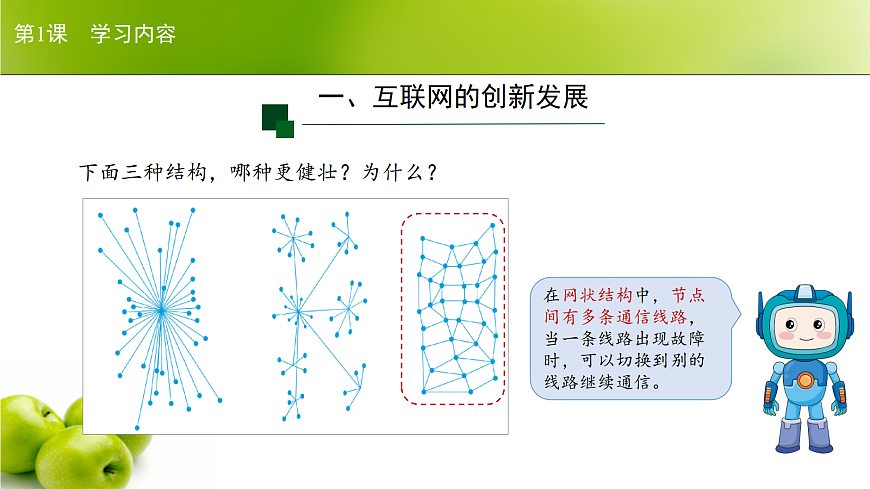 第1课　学习内容

一、互联网的创新发展

下面三种结构，哪种更健壮？为什么？

在网状结构中，节点间有多条通信线路，当一条线路出现故障时，可以切换到别的线路继续通信。